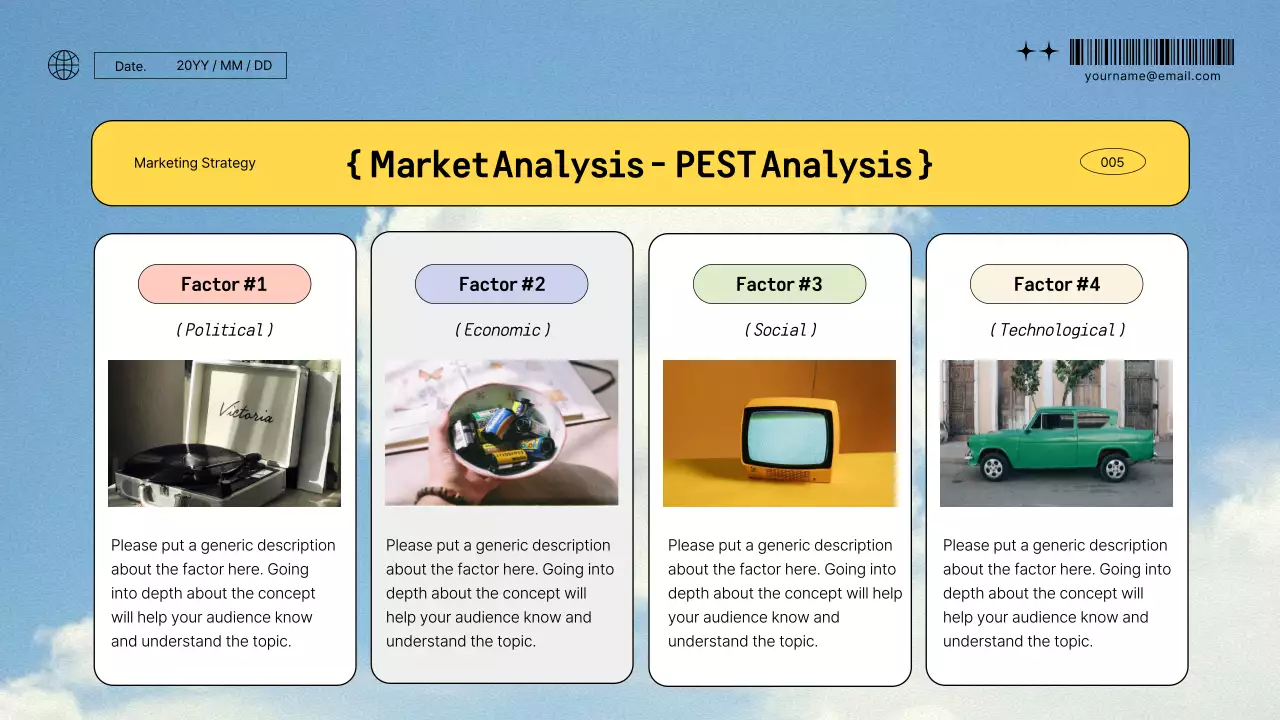 Date. 20YY / MM / DD

yourname@email.com

Marketing Strategy

{ Market Analysis - PEST Analysis }

005

Factor #1

( Political )

Victoria

Please put a generic description about the factor here. Going into depth about the concept will help your audience know and understand the topic.

Factor #2

( Economic )

Please put a generic description about the factor here. Going into depth about the concept will help your audience know and understand the topic.

Factor #3

( Social )

Please put a generic description about the factor here. Going into depth about the concept will help your audience know and understand the topic.

Factor #4

( Technological )

Please put a generic description about the factor here. Going into depth about the concept will help your audience know and understand the topic.